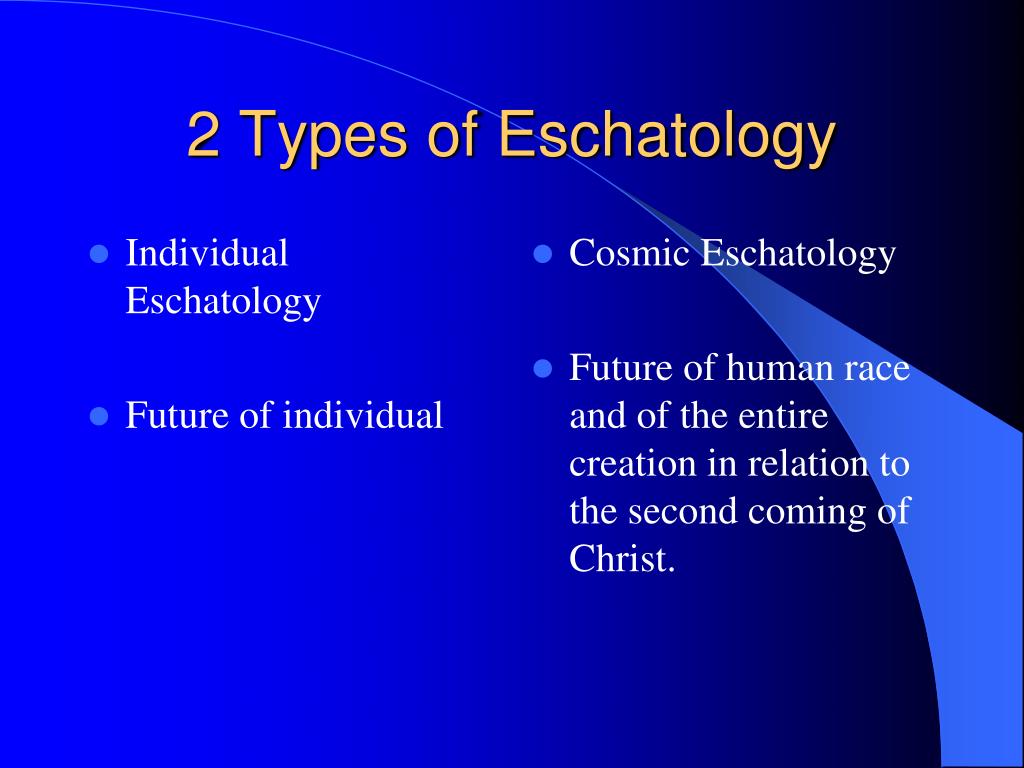 2 Types of Eschatology

- Individual Eschatology
- Future of individual

- Cosmic Eschatology
- Future of human race and of the entire creation in relation to the second coming of Christ.